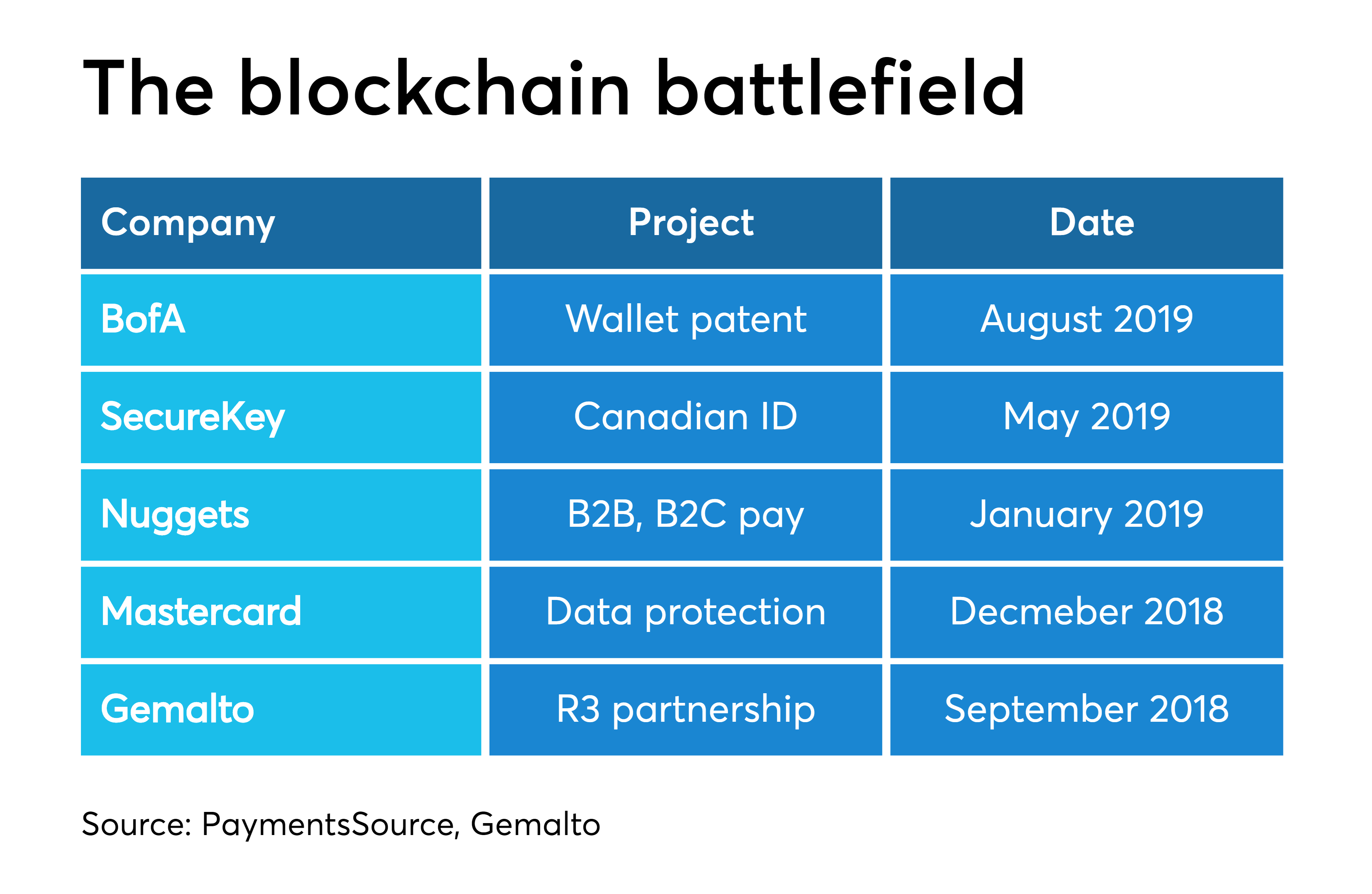 The blockchain battlefield

| Company | Project | Date |
|---|---|---|
| BofA | Wallet patent | August 2019 |
| SecureKey | Canadian ID | May 2019 |
| Nuggets | B2B, B2C pay | January 2019 |
| Mastercard | Data protection | Decmeber 2018 |
| Gemalto | R3 partnership | September 2018 |

Source: PaymentsSource, Gemalto